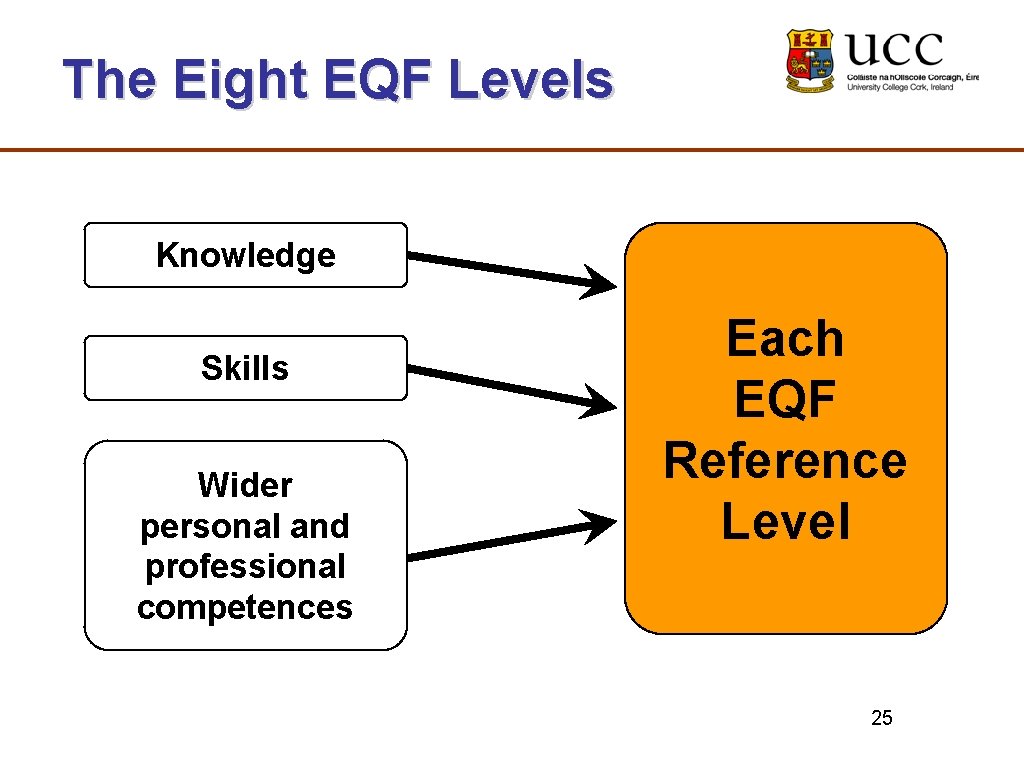 The Eight EQF Levels

UCC
Coláiste na hOllscoile Corcaigh, Éire
University College Cork, Ireland

Knowledge

Skills

Wider personal and professional competences

Each EQF Reference Level

25